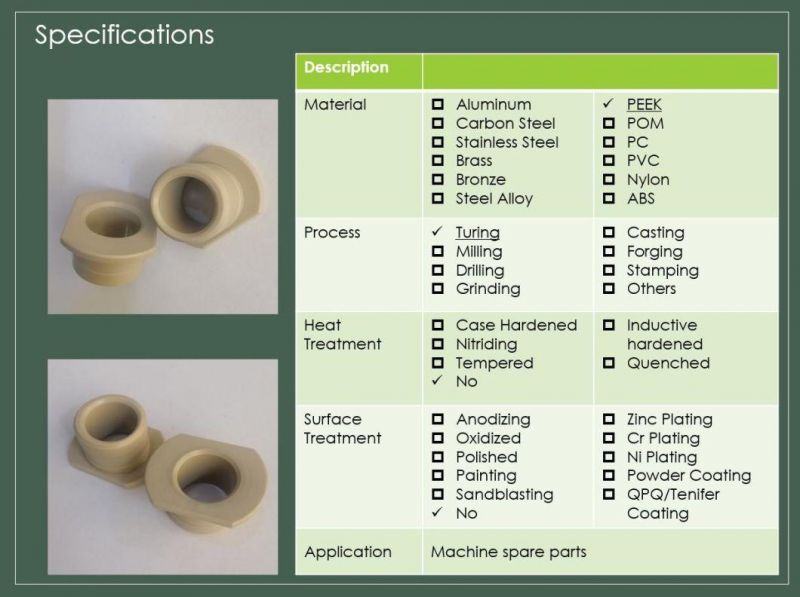 Specifications

| Description | | |
|---|---|---|
| Material | ☐ Aluminum<br>☐ Carbon Steel<br>☐ Stainless Steel<br>☐ Brass<br>☐ Bronze<br>☐ Steel Alloy | ✓ PEEK<br>☐ POM<br>☐ PC<br>☐ PVC<br>☐ Nylon<br>☐ ABS |
| Process | ✓ Turing<br>☐ Milling<br>☐ Drilling<br>☐ Grinding | ☐ Casting<br>☐ Forging<br>☐ Stamping<br>☐ Others |
| Heat Treatment | ☐ Case Hardened<br>☐ Nitriding<br>☐ Tempered<br>✓ No | ☐ Inductive hardened<br>☐ Quenched |
| Surface Treatment | ☐ Anodizing<br>☐ Oxidized<br>☐ Polished<br>☐ Painting<br>☐ Sandblasting<br>✓ No | ☐ Zinc Plating<br>☐ Cr Plating<br>☐ Ni Plating<br>☐ Powder Coating<br>☐ QPQ/Tenifer Coating |
| Application | Machine spare parts | |